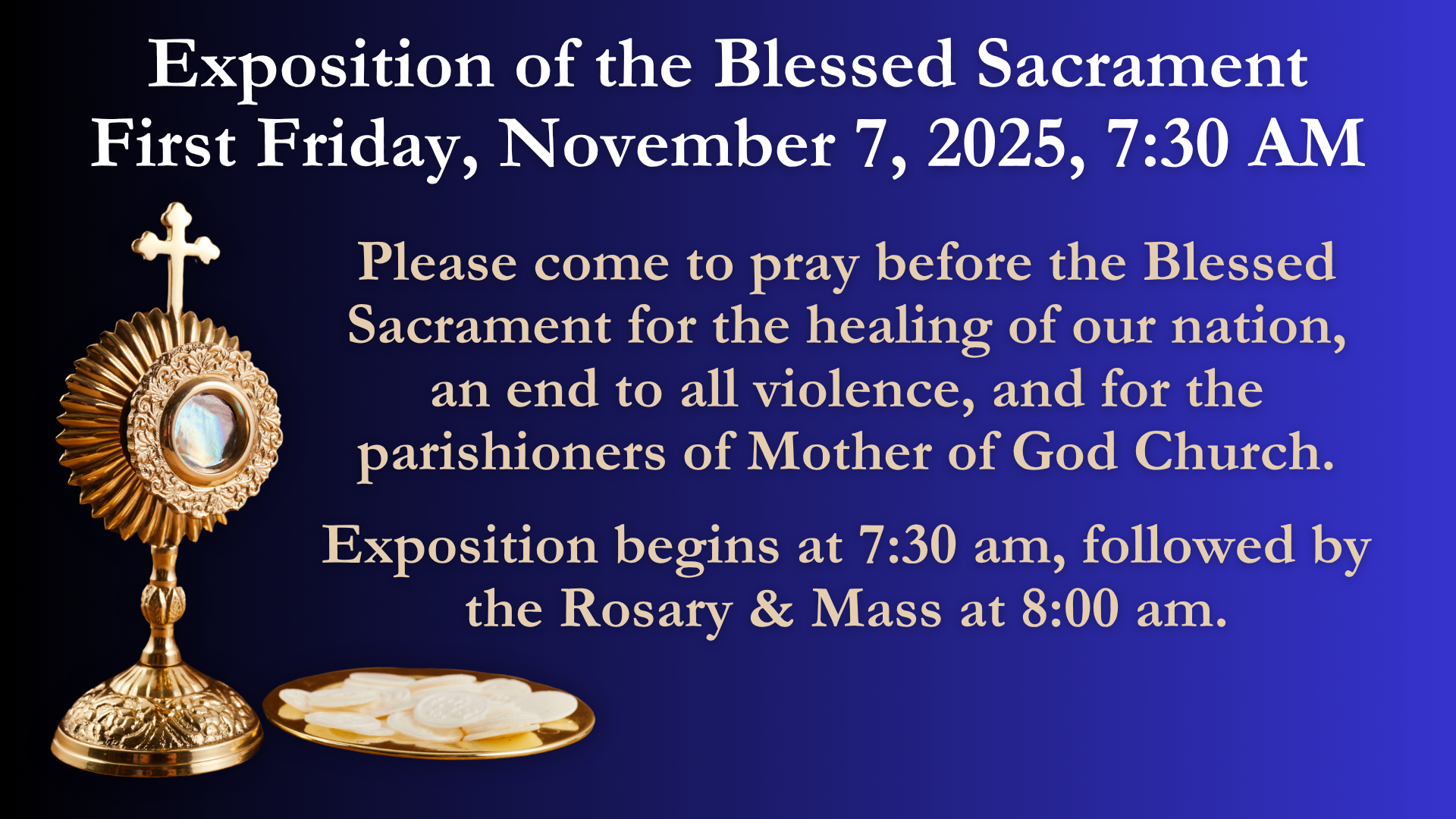 Exposition of the Blessed Sacrament
First Friday, November 7, 2025, 7:30 AM

Please come to pray before the Blessed Sacrament for the healing of our nation, an end to all violence, and for the parishioners of Mother of God Church.

Exposition begins at 7:30 am, followed by the Rosary & Mass at 8:00 am.